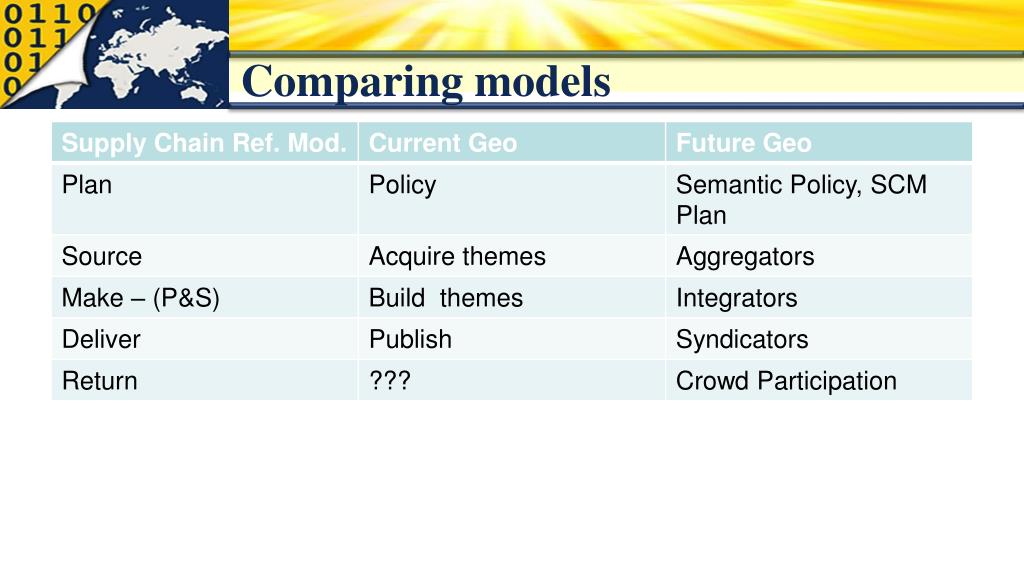 0110
011
01
0

Comparing models

| Supply Chain Ref. Mod. | Current Geo | Future Geo |
|---|---|---|
| Plan | Policy | Semantic Policy, SCM Plan |
| Source | Acquire themes | Aggregators |
| Make – (P&S) | Build themes | Integrators |
| Deliver | Publish | Syndicators |
| Return | ??? | Crowd Participation |